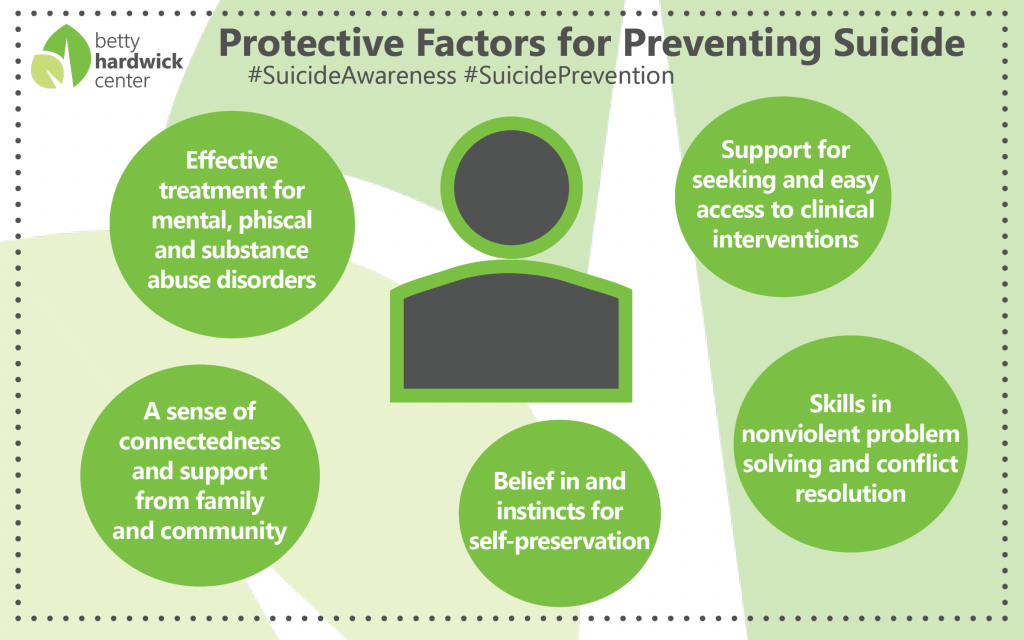 betty hardwick center

Protective Factors for Preventing Suicide

#SuicideAwareness #SuicidePrevention

Effective treatment for mental, phiscal and substance abuse disorders

Support for seeking and easy access to clinical interventions

A sense of connectedness and support from family and community

Belief in and instincts for self-preservation

Skills in nonviolent problem solving and conflict resolution